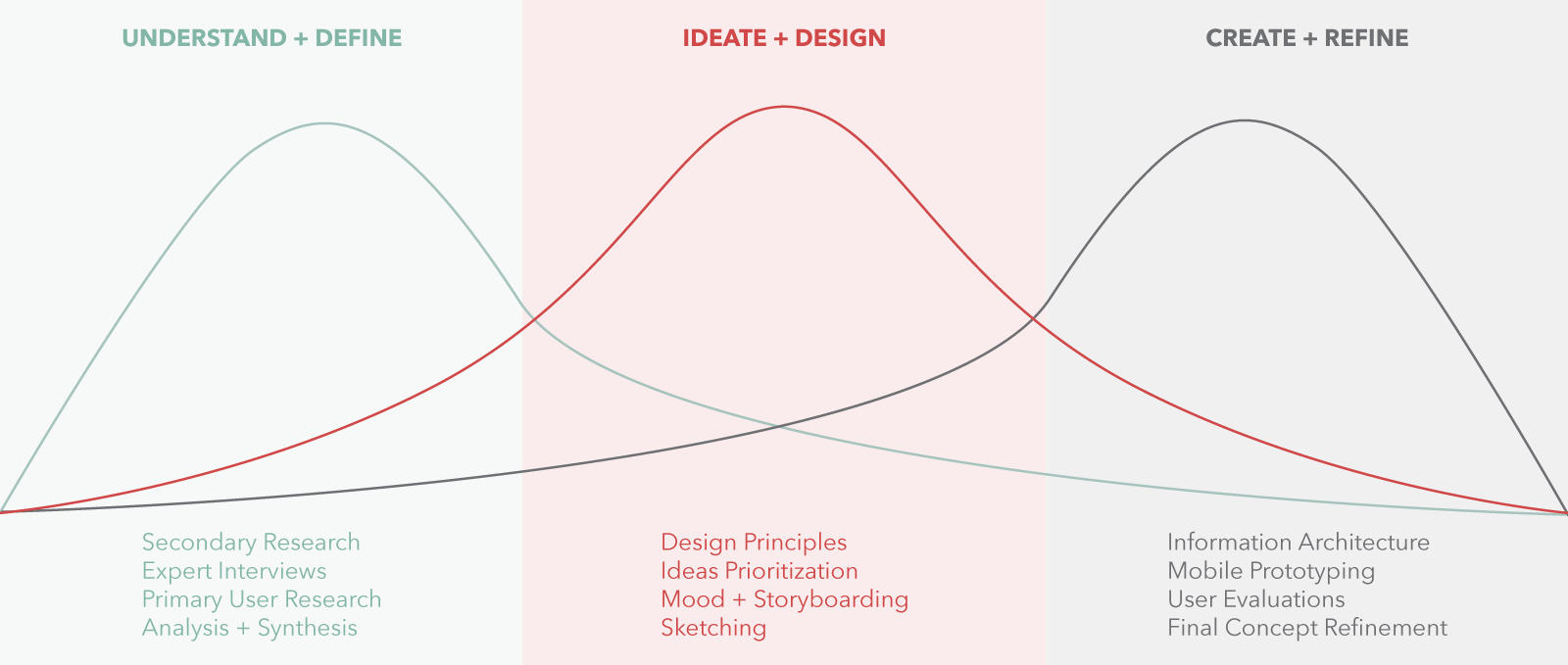 UNDERSTAND + DEFINE

Secondary Research
Expert Interviews
Primary User Research
Analysis + Synthesis

IDEATE + DESIGN

Design Principles
Ideas Prioritization
Mood + Storyboarding
Sketching

CREATE + REFINE

Information Architecture
Mobile Prototyping
User Evaluations
Final Concept Refinement